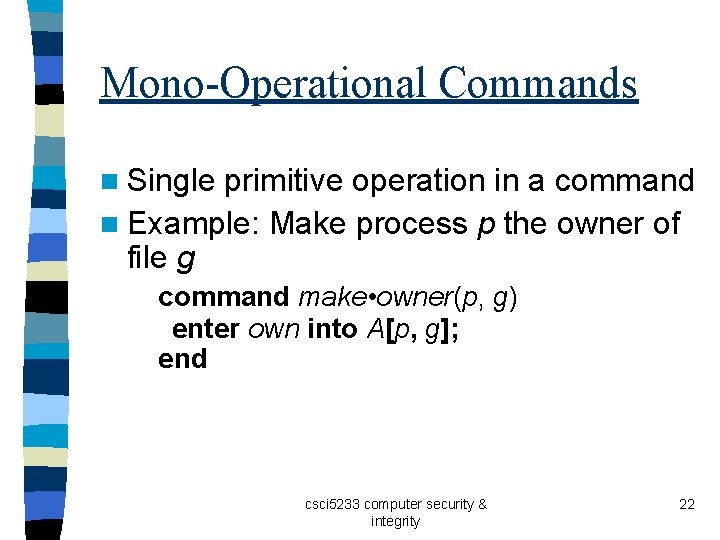 Mono-Operational Commands

Single primitive operation in a command

Example: Make process p the owner of file g

command make•owner(p, g)
enter own into A[p, g];
end

csci5233 computer security & integrity

22